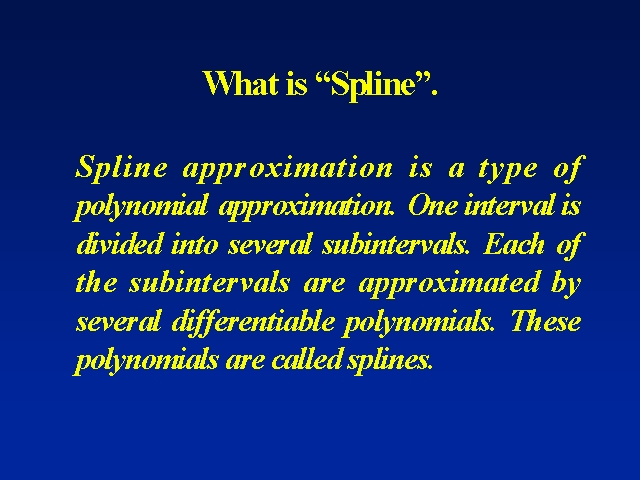 What is “Spline”.

Spline approximation is a type of polynomial approximation. One interval is divided into several subintervals. Each of the subintervals are approximated by several differentiable polynomials. These polynomials are called splines.